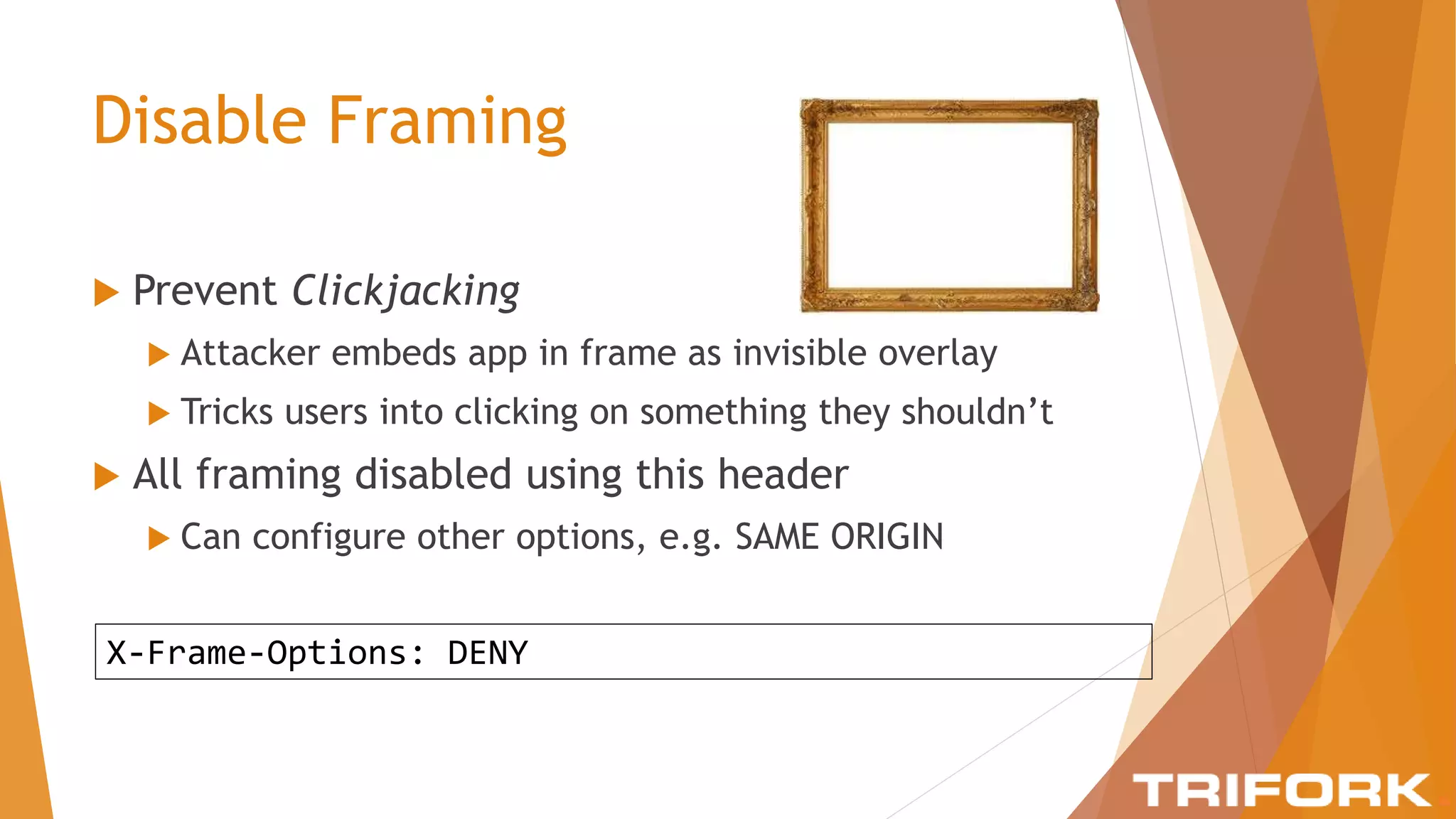 Disable Framing

Prevent Clickjacking

Attacker embeds app in frame as invisible overlay

Tricks users into clicking on something they shouldn’t

All framing disabled using this header

Can configure other options, e.g. SAME ORIGIN

X-Frame-Options: DENY

TRIFORK